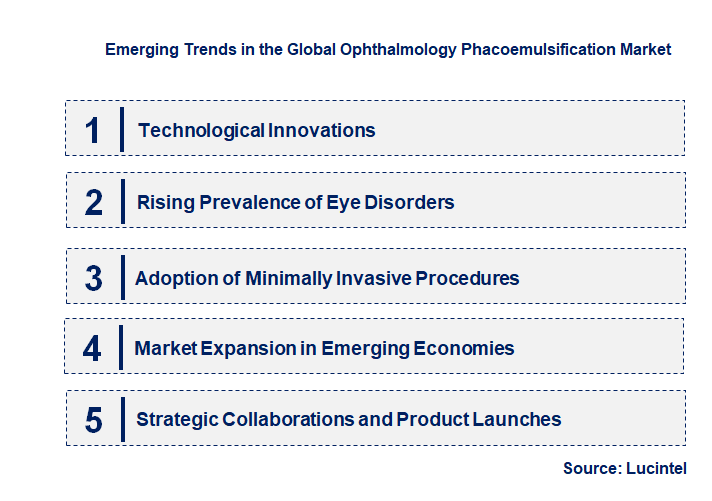 Emerging Trends in the Global Ophthalmology Phacoemulsification Market

1 Technological Innovations

2 Rising Prevalence of Eye Disorders

3 Adoption of Minimally Invasive Procedures

4 Market Expansion in Emerging Economies

5 Strategic Collaborations and Product Launches

Source: Lucintel